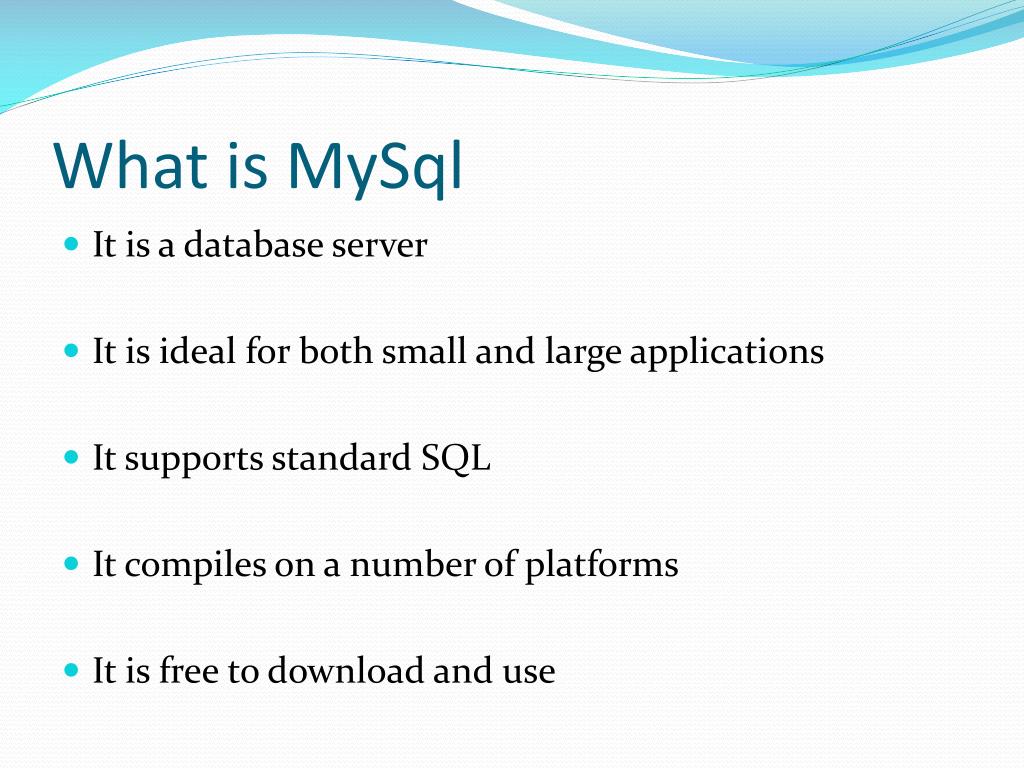 What is MySql

- It is a database server

- It is ideal for both small and large applications

- It supports standard SQL

- It compiles on a number of platforms

- It is free to download and use